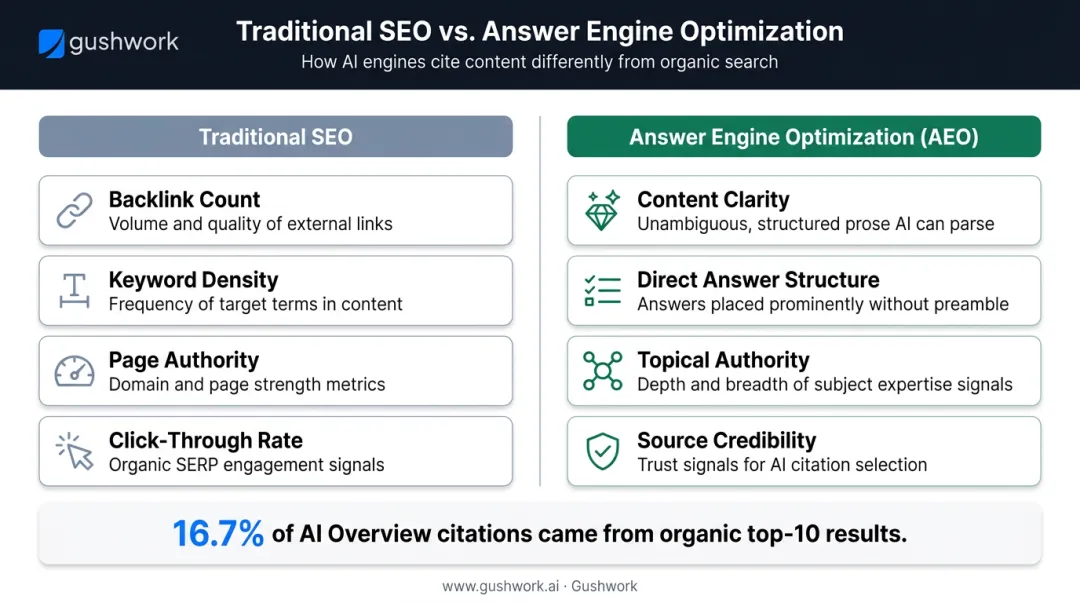 gushwork

Traditional SEO vs. Answer Engine Optimization
How AI engines cite content differently from organic search

Traditional SEO

Backlink Count
Volume and quality of external links

Keyword Density
Frequency of target terms in content

Page Authority
Domain and page strength metrics

Click-Through Rate
Organic SERP engagement signals

Answer Engine Optimization (AEO)

Content Clarity
Unambiguous, structured prose AI can parse

Direct Answer Structure
Answers placed prominently without preamble

Topical Authority
Depth and breadth of subject expertise signals

Source Credibility
Trust signals for AI citation selection

16.7% of AI Overview citations came from organic top-10 results.

www.gushwork.ai · Gushwork